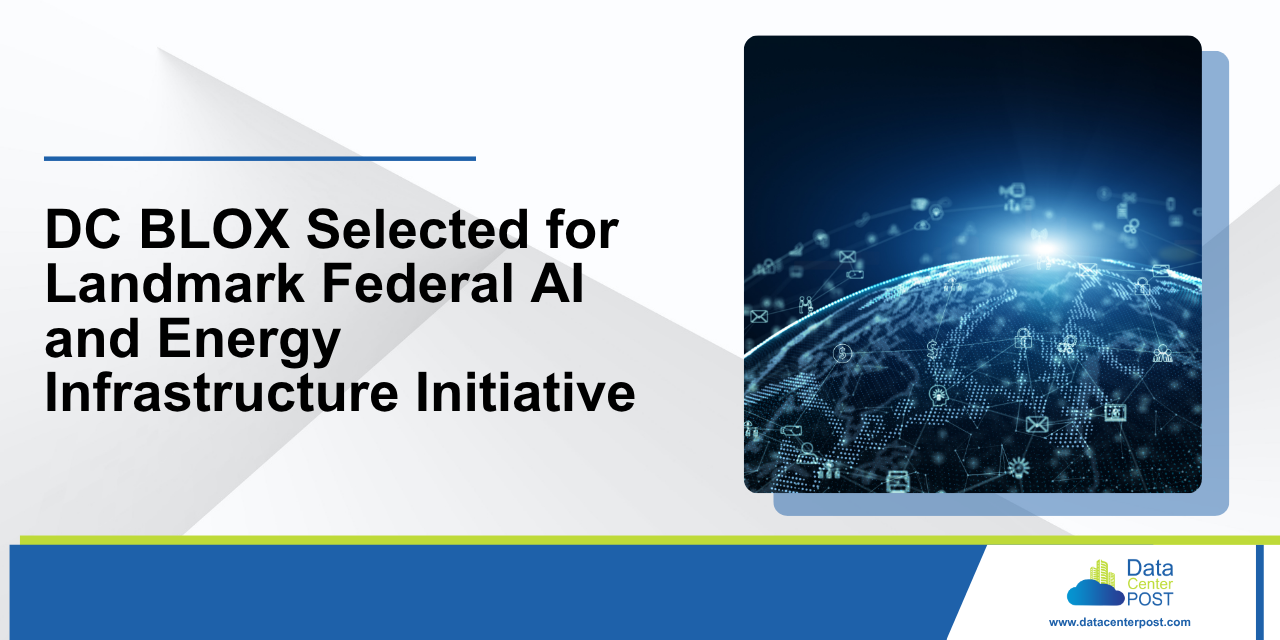 DC BLOX Selected for Landmark Federal AI and Energy Infrastructure Initiative

Data Center POST
www.datacenterpost.com